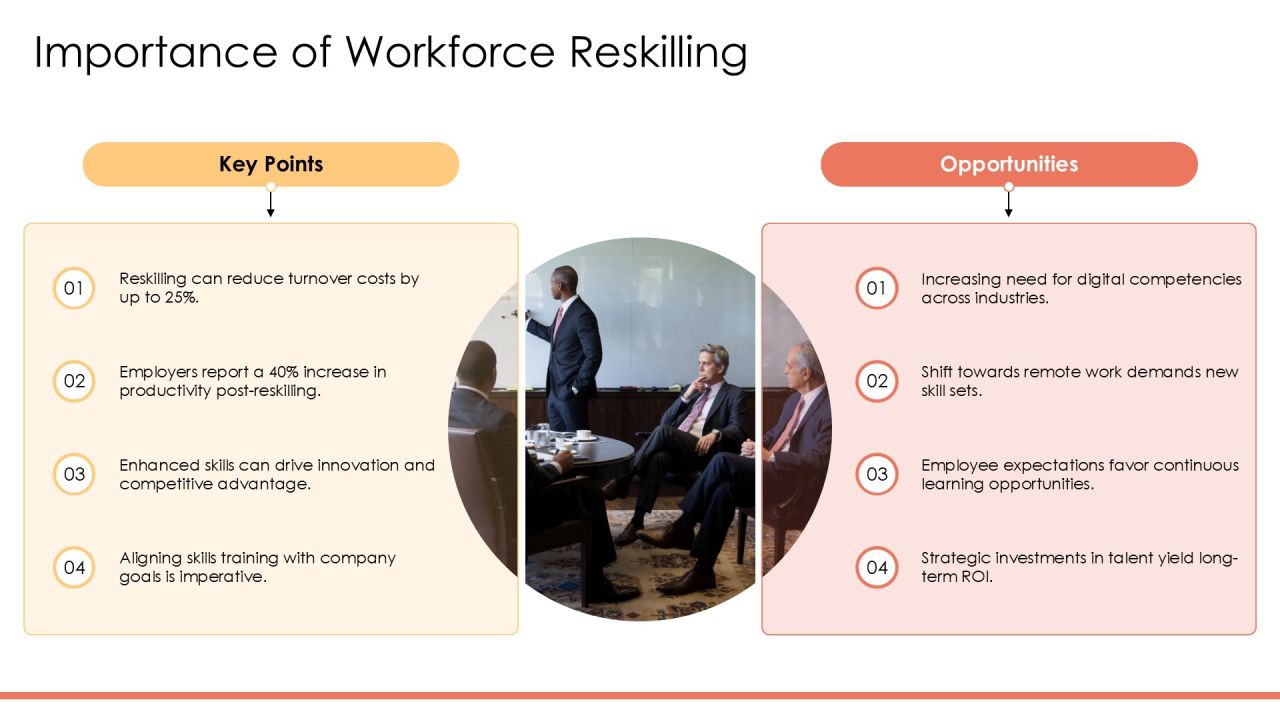 Importance of Workforce Reskilling

Key Points

01 Reskilling can reduce turnover costs by up to 25%.

02 Employers report a 40% increase in productivity post-reskilling.

03 Enhanced skills can drive innovation and competitive advantage.

04 Aligning skills training with company goals is imperative.

Opportunities

01 Increasing need for digital competencies across industries.

02 Shift towards remote work demands new skill sets.

03 Employee expectations favor continuous learning opportunities.

04 Strategic investments in talent yield long-term ROI.